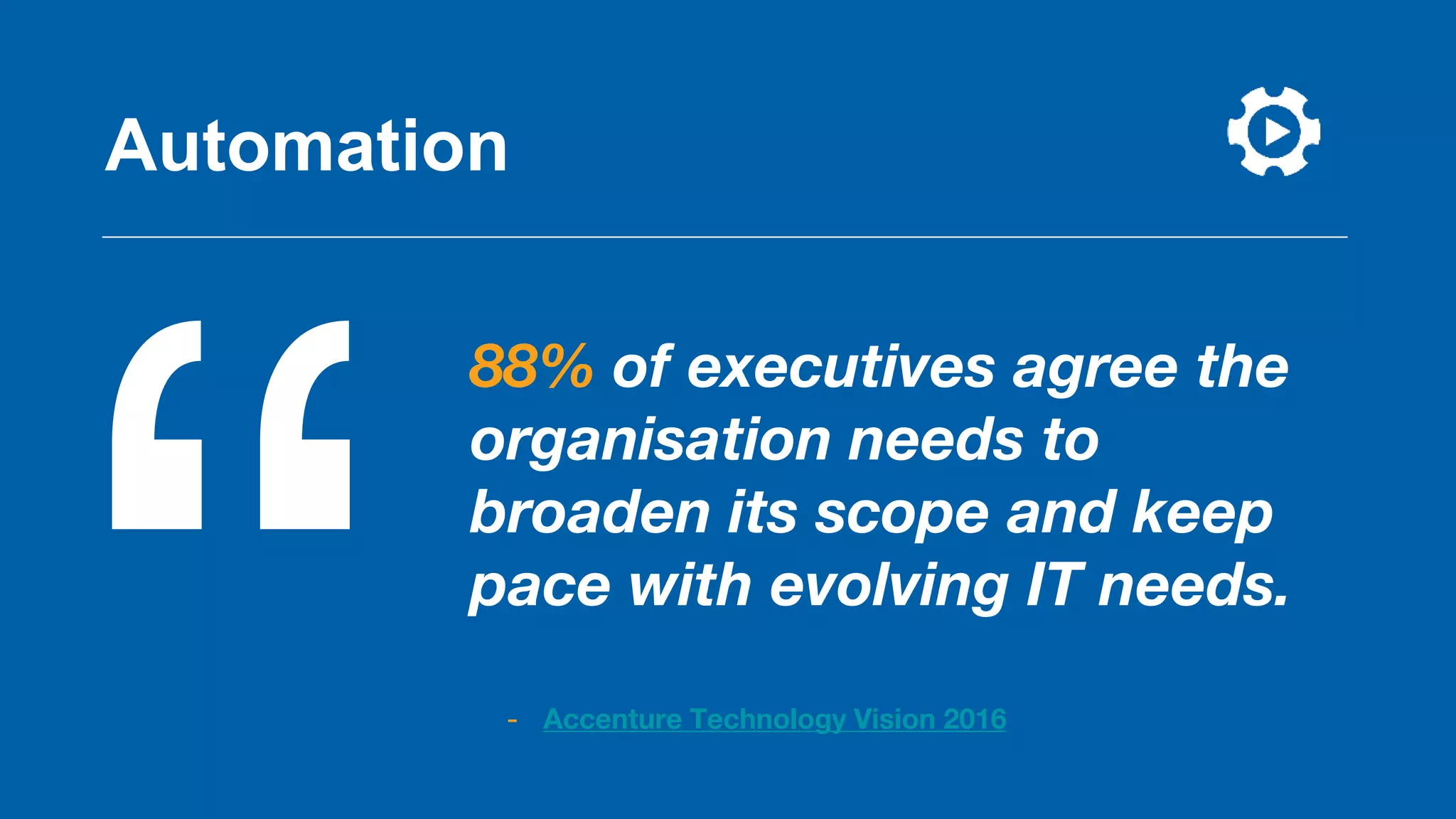 Automation

“

88% of executives agree the organisation needs to broaden its scope and keep pace with evolving IT needs.

- Accenture Technology Vision 2016